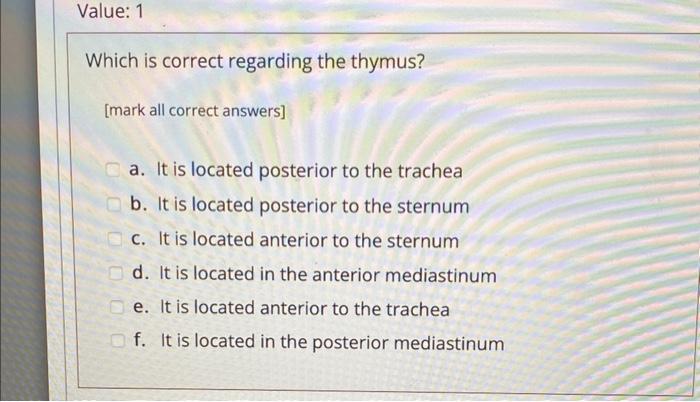 Value: 1

Which is correct regarding the thymus?

[mark all correct answers]

a. It is located posterior to the trachea
b. It is located posterior to the sternum
c. It is located anterior to the sternum
d. It is located in the anterior mediastinum
e. It is located anterior to the trachea
f. It is located in the posterior mediastinum